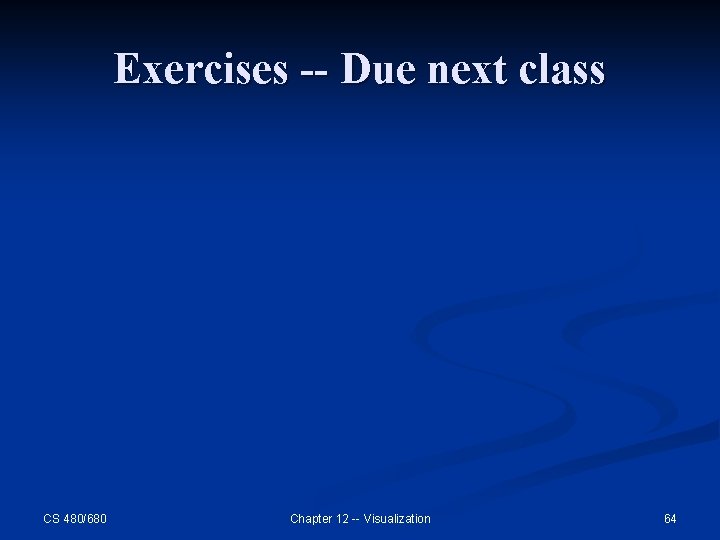 Exercises -- Due next class

CS 480/680

Chapter 12 -- Visualization

64